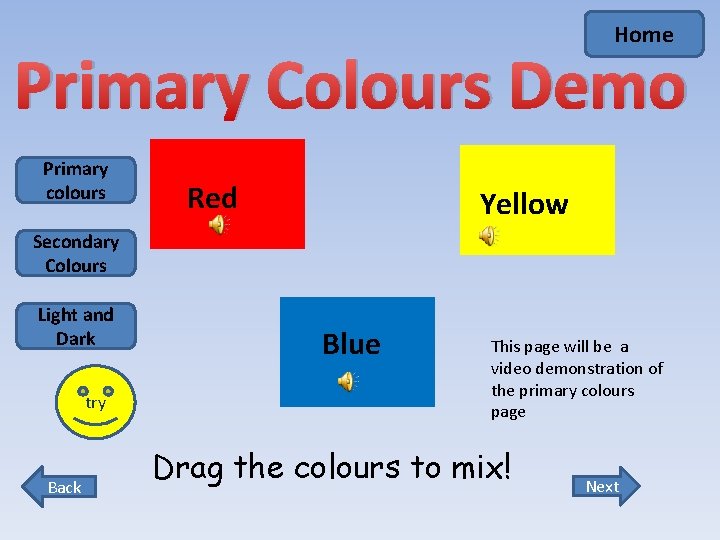 Home

Primary Colours Demo

Primary colours

Secondary Colours

Light and Dark

try

Red

Yellow

Blue

This page will be a video demonstration of the primary colours page

Drag the colours to mix!

Back

Next